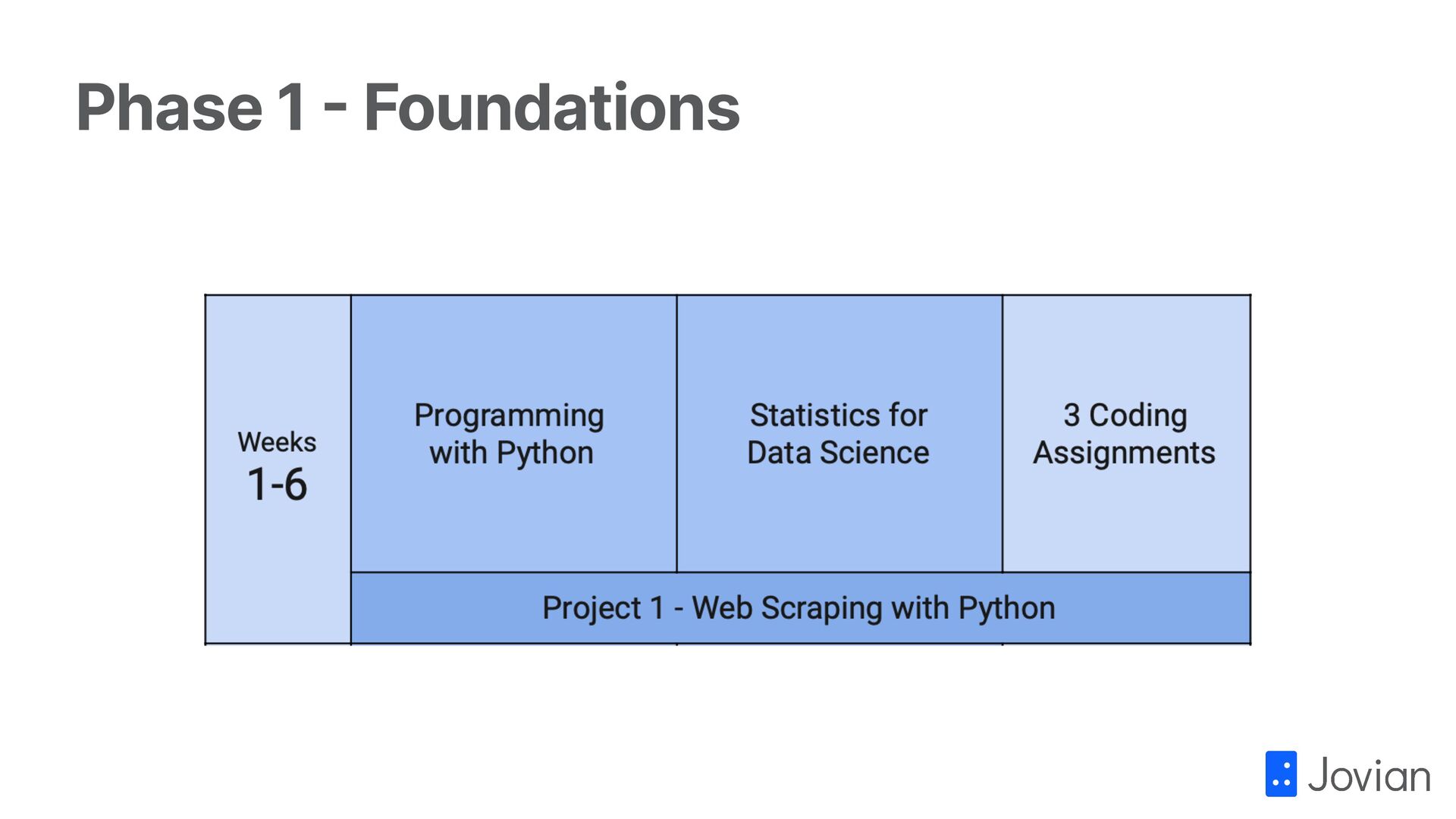 Phase 1 - Foundations

Weeks
1-6

Programming with Python

Statistics for Data Science

3 Coding Assignments

Project 1 - Web Scraping with Python

Jovian